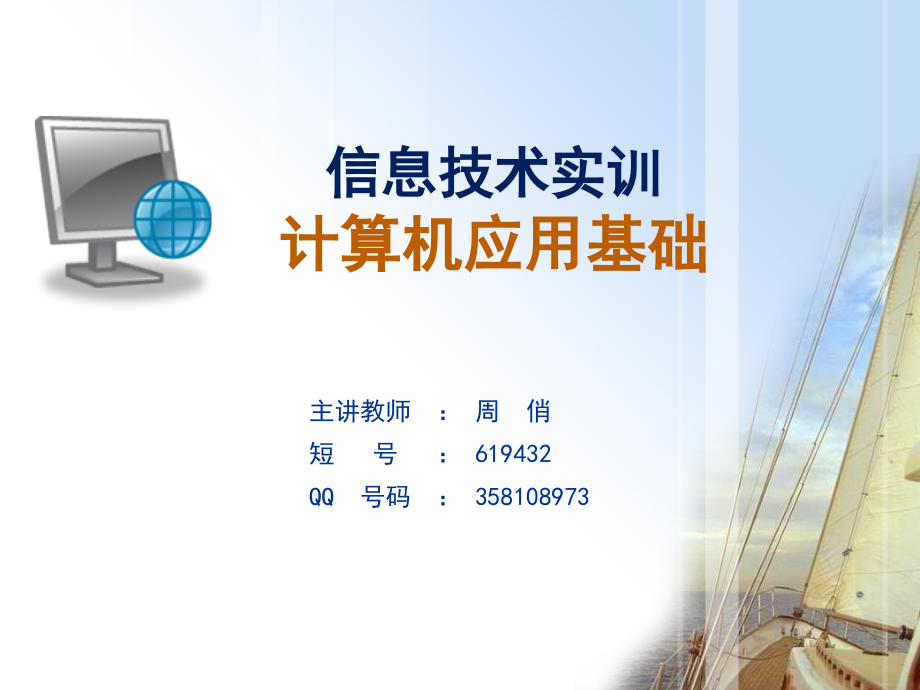 信息技术实训
计算机应用基础

主讲教师 ： 周 俏
短 号 ： 619432
QQ 号码 ： 358108973